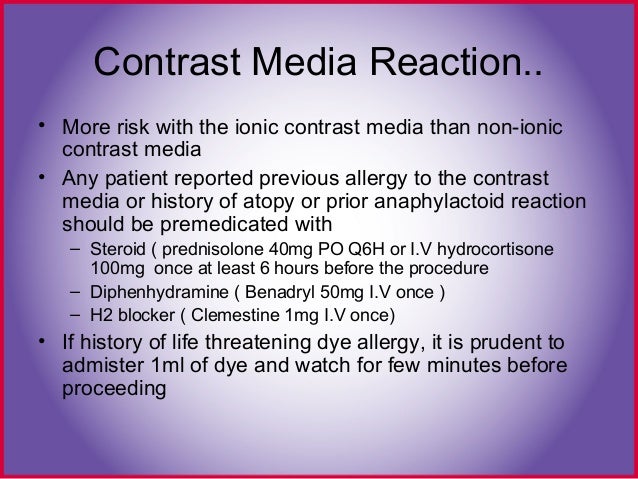 Contrast Media Reaction..

• More risk with the ionic contrast media than non-ionic contrast media

• Any patient reported previous allergy to the contrast media or history of atopy or prior anaphylactoid reaction should be premedicated with

– Steroid ( prednisolone 40mg PO Q6H or I.V hydrocortisone 100mg once at least 6 hours before the procedure

– Diphenhydramine ( Benadryl 50mg I.V once )

– H2 blocker ( Clemestine 1mg I.V once)

• If history of life threatening dye allergy, it is prudent to admister 1ml of dye and watch for few minutes before proceeding